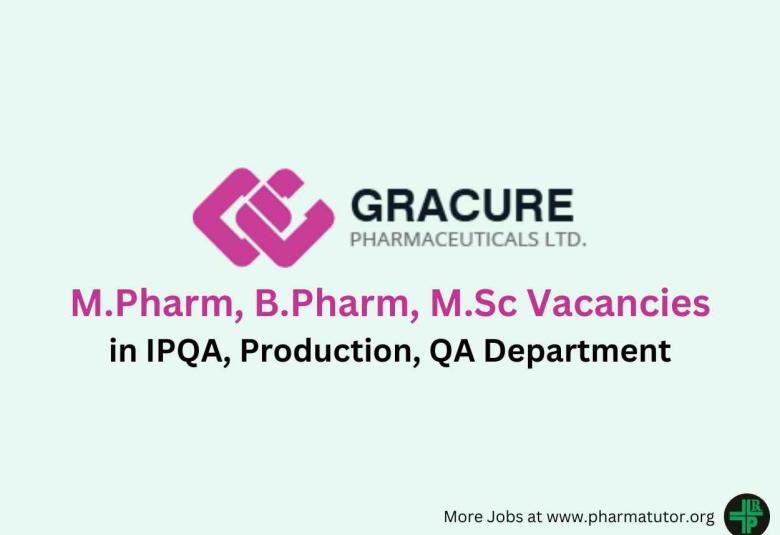 GRACURE
PHARMACEUTICALS LTD.

M.Pharm, B.Pharm, M.Sc Vacancies
in IPQA, Production, QA Department

More Jobs at www.pharmatutor.org